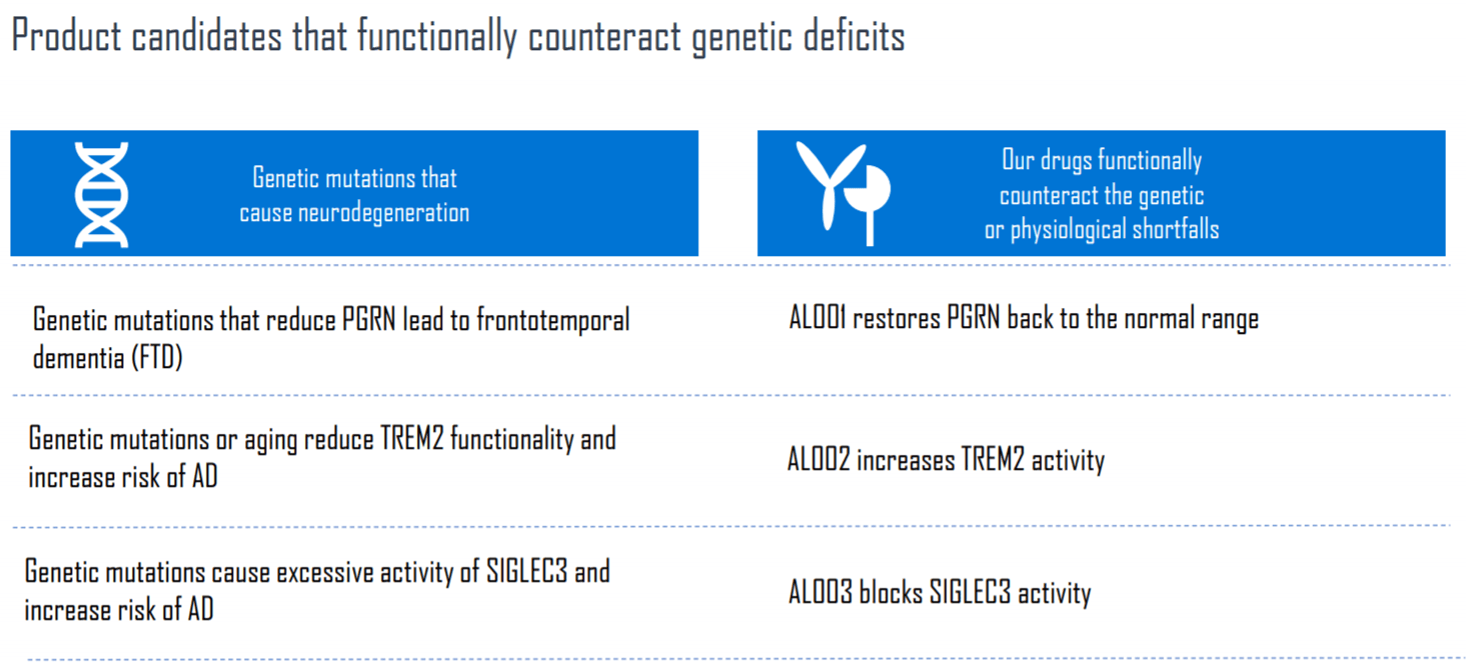 Product candidates that functionally counteract genetic deficits

| Genetic mutations that cause neurodegeneration | Our drugs functionally counteract the genetic or physiological shortfalls |
|---|---|
| Genetic mutations that reduce PGRN lead to frontotemporal dementia (FTD) | AL001 restores PGRN back to the normal range |
| Genetic mutations or aging reduce TREM2 functionality and increase risk of AD | AL002 increases TREM2 activity |
| Genetic mutations cause excessive activity of SIGLEC3 and increase risk of AD | AL003 blocks SIGLEC3 activity |